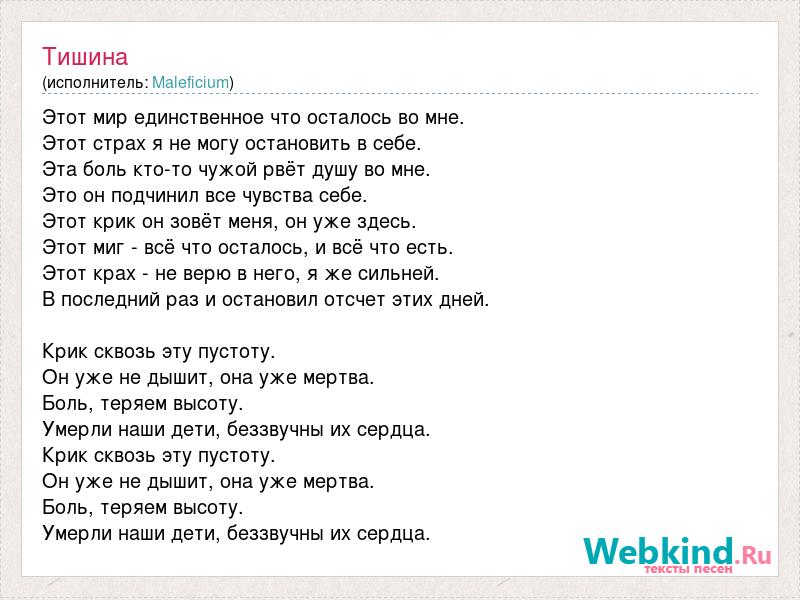 Тишина
(исполнитель: Maleficium)

Этот мир единственное что осталось во мне.
Этот страх я не могу остановить в себе.
Эта боль кто-то чужой рвёт душу во мне.
Это он подчинил все чувства себе.
Этот крик он зовёт меня, он уже здесь.
Этот миг - всё что осталось, и всё что есть.
Этот крах - не верю в него, я же сильней.
В последний раз и остановил отсчет этих дней.

Крик сквозь эту пустоту.
Он уже не дышит, она уже мертва.
Боль, теряем высоту.
Умерли наши дети, беззвучны их сердца.
Крик сквозь эту пустоту.
Он уже не дышит, она уже мертва.
Боль, теряем высоту.
Умерли наши дети, беззвучны их сердца.

Webkind.Ru
тексты песен